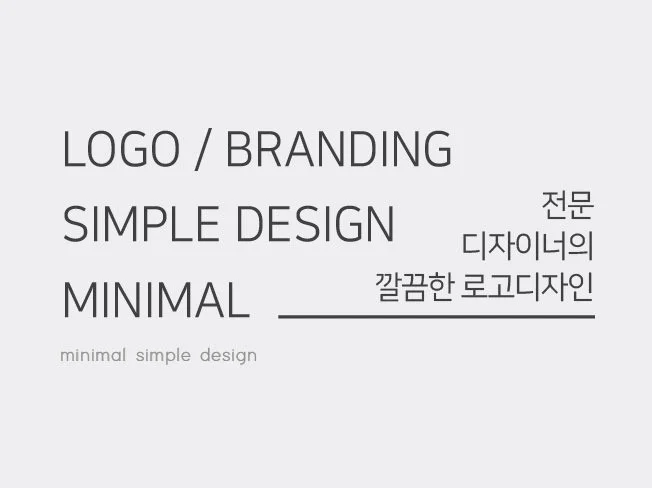 LOGO / BRANDING
SIMPLE DESIGN
MINIMAL

전문
디자이너의
깔끔한 로고디자인

minimal simple design